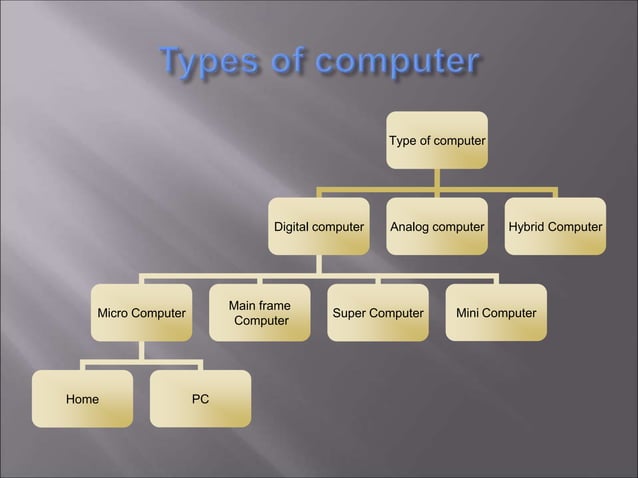 Types of computer

Type of computer

Digital computer

Analog computer

Hybrid Computer

Micro Computer

Main frame Computer

Super Computer

Mini Computer

Home

PC